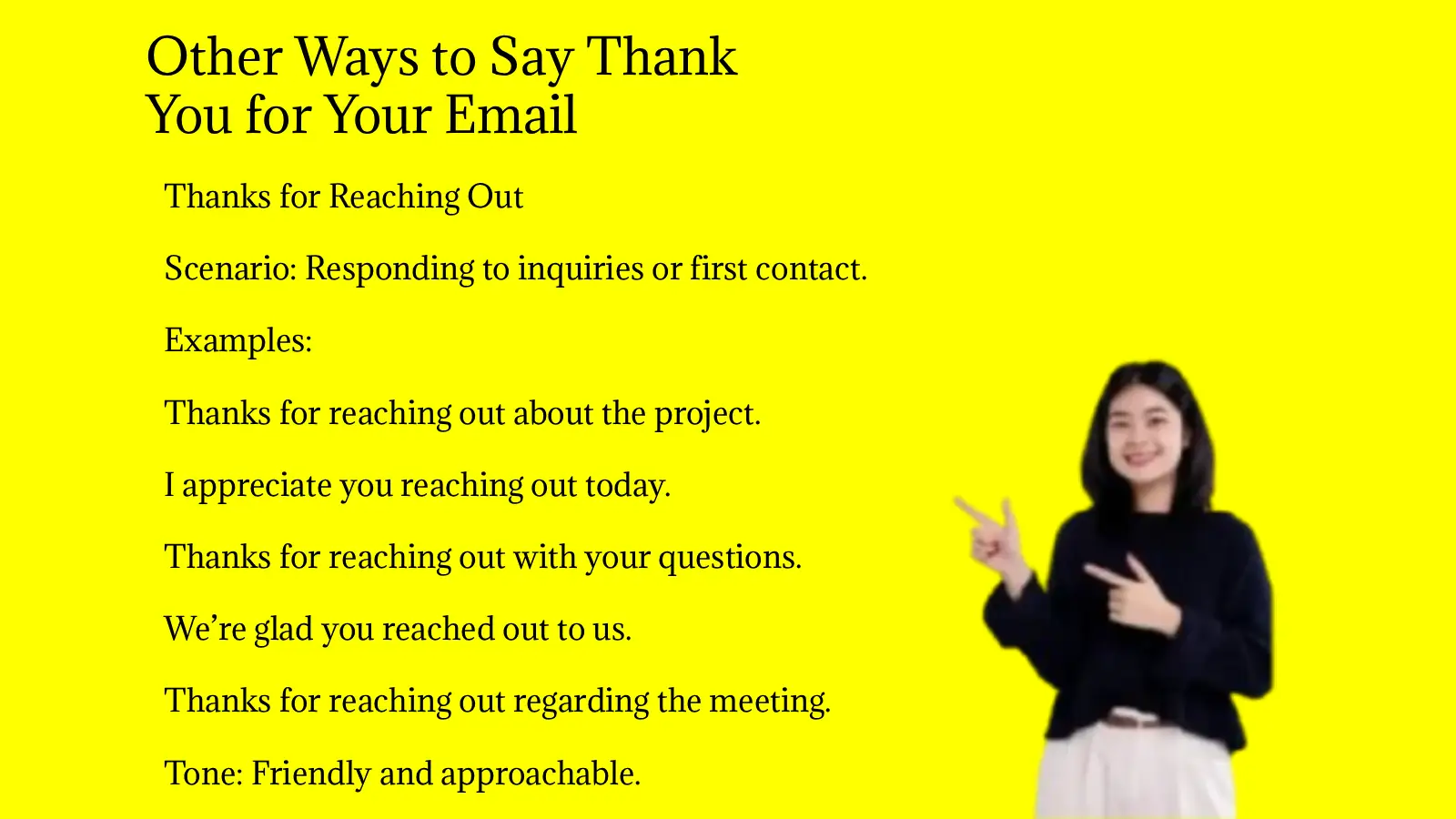 Other Ways to Say Thank You for Your Email

Thanks for Reaching Out

Scenario: Responding to inquiries or first contact.

Examples:

Thanks for reaching out about the project.

I appreciate you reaching out today.

Thanks for reaching out with your questions.

We’re glad you reached out to us.

Thanks for reaching out regarding the meeting.

Tone: Friendly and approachable.